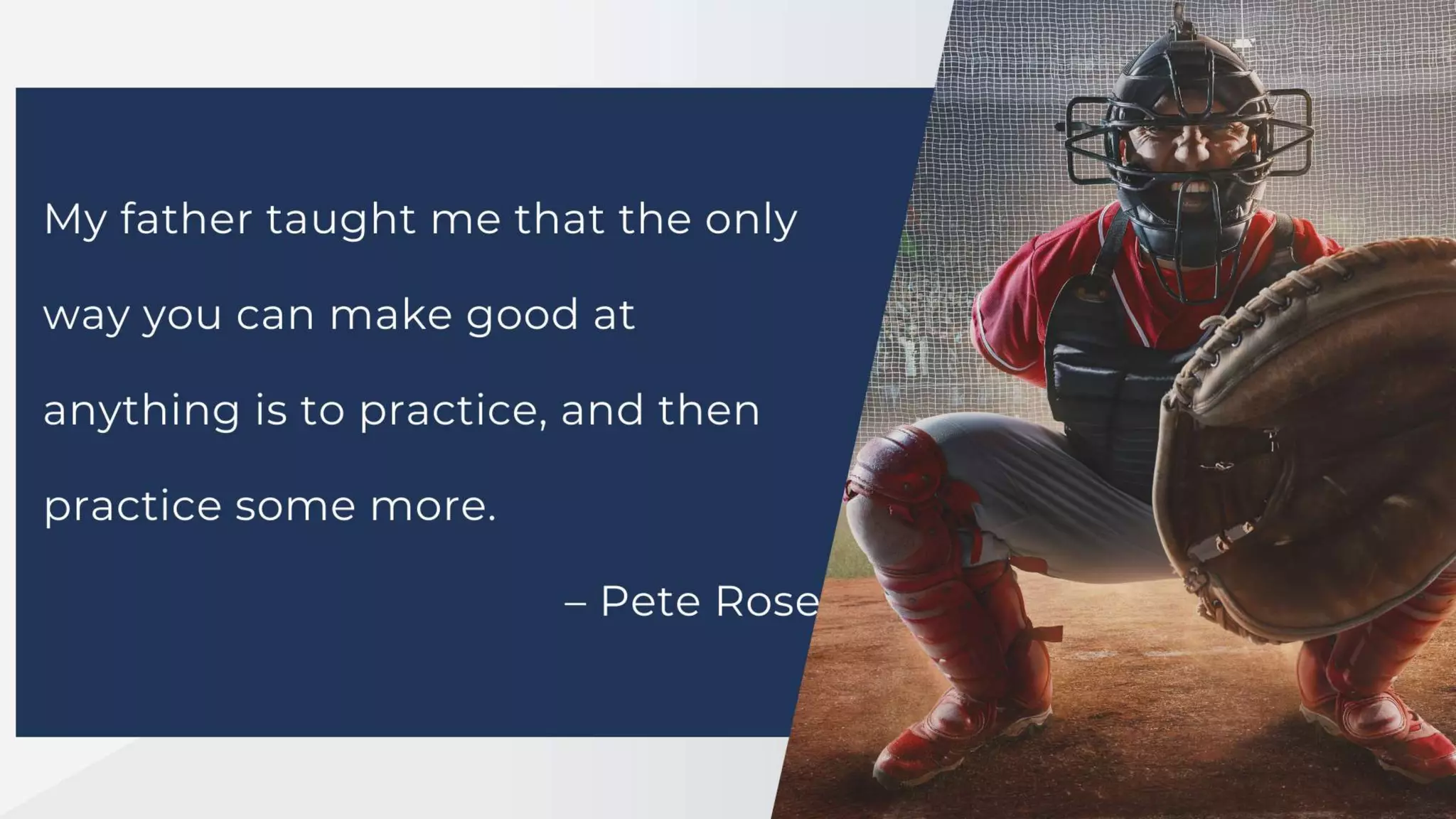 My father taught me that the only way you can make good at anything is to practice, and then practice some more.

– Pete Rose